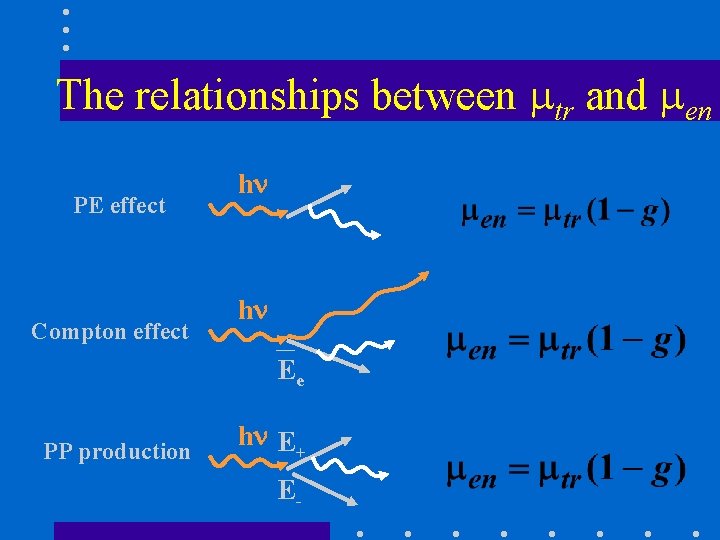 The relationships between $\mu_{tr}$ and $\mu_{en}$

PE effect

$h\nu$

$\mu_{en} = \mu_{tr}(1-g)$

Compton effect

$h\nu$

$\overline{E}_e$

$\mu_{en} = \mu_{tr}(1-g)$

PP production

$h\nu$

$E_+$

$E_-$

$\mu_{en} = \mu_{tr}(1-g)$